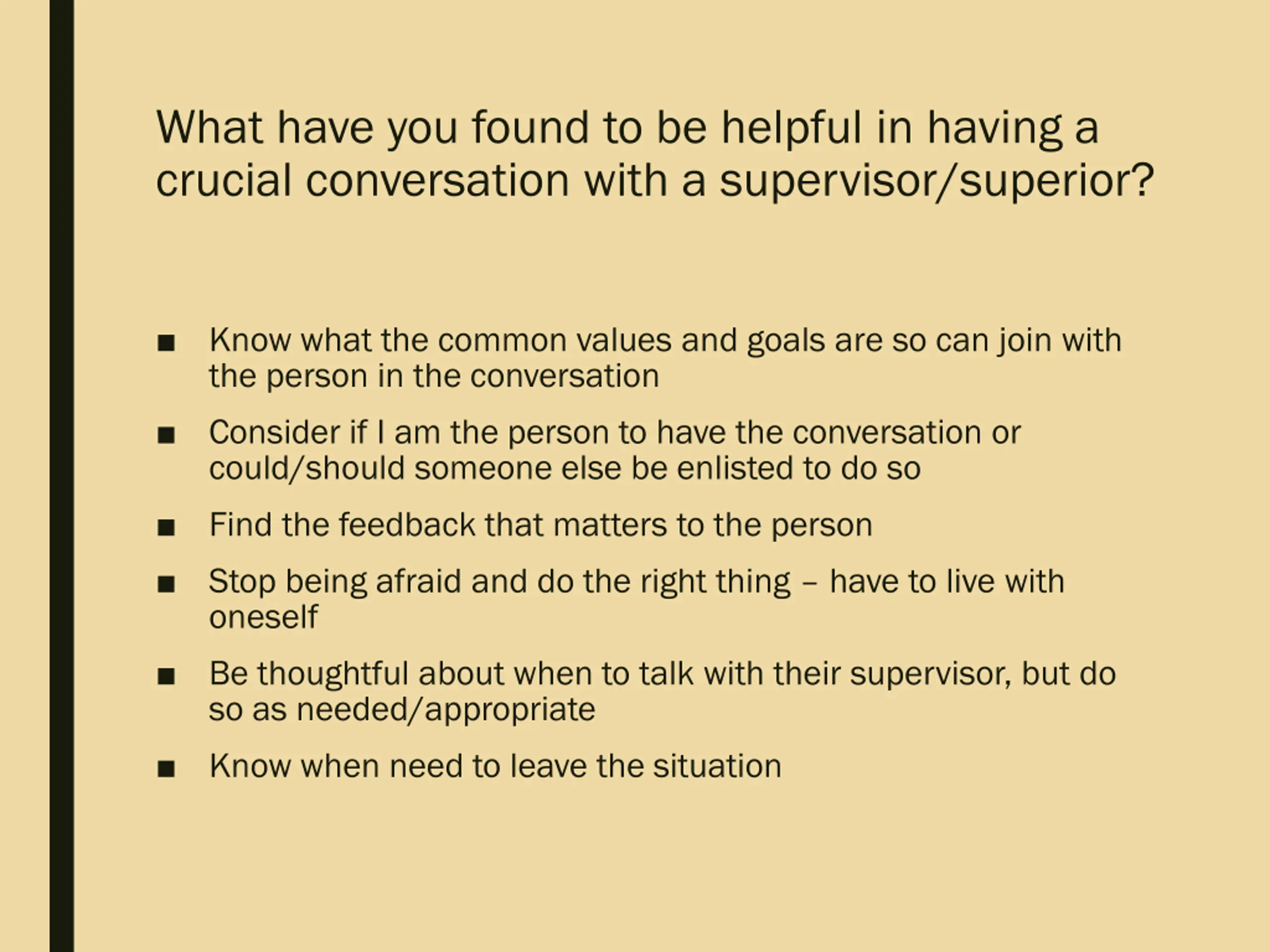 What have you found to be helpful in having a crucial conversation with a supervisor/superior?

■ Know what the common values and goals are so can join with the person in the conversation

■ Consider if I am the person to have the conversation or could/should someone else be enlisted to do so

■ Find the feedback that matters to the person

■ Stop being afraid and do the right thing – have to live with oneself

■ Be thoughtful about when to talk with their supervisor, but do so as needed/appropriate

■ Know when need to leave the situation